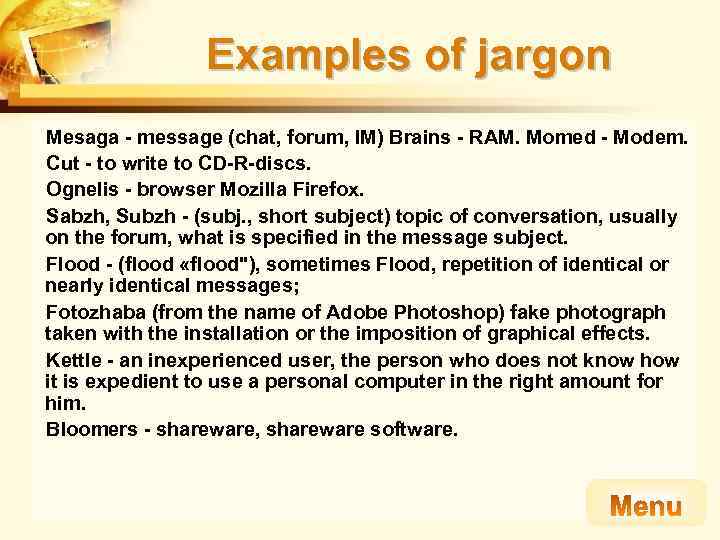 Examples of jargon

Mesaga - message (chat, forum, IM) Brains - RAM. Momed - Modem.

Cut - to write to CD-R-discs.

Ognelis - browser Mozilla Firefox.

Sabzh, Subzh - (subj., short subject) topic of conversation, usually on the forum, what is specified in the message subject.

Flood - (flood «flood"), sometimes Flood, repetition of identical or nearly identical messages;

Fotozhaba (from the name of Adobe Photoshop) fake photograph taken with the installation or the imposition of graphical effects.

Kettle - an inexperienced user, the person who does not know how it is expedient to use a personal computer in the right amount for him.

Bloomers - shareware, shareware software.

Menu